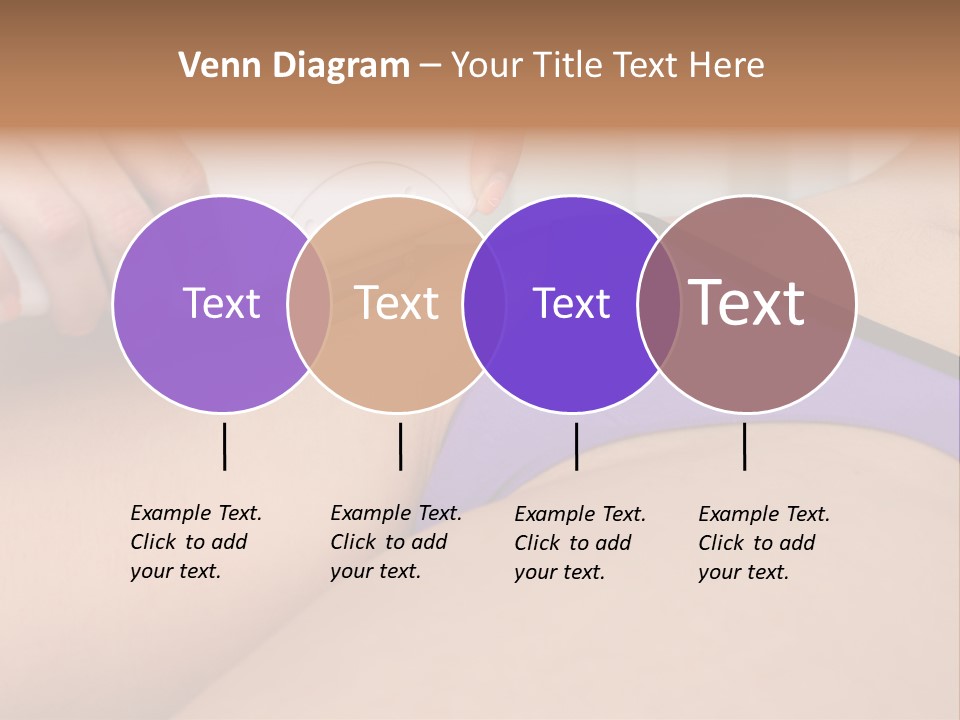 Venn Diagram – Your Title Text Here

Text

Text

Text

Text

Example Text. Click to add your text.

Example Text. Click to add your text.

Example Text. Click to add your text.

Example Text. Click to add your text.